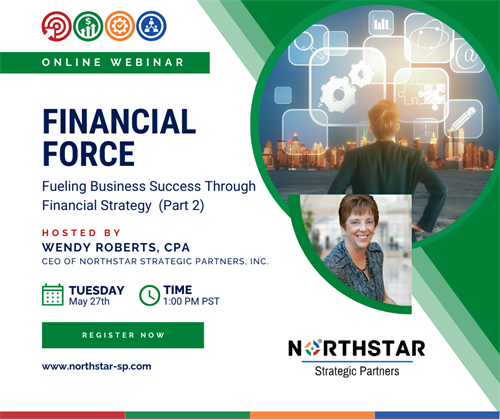 ONLINE WEBINAR

FINANCIAL FORCE

Fueling Business Success Through Financial Strategy (Part 2)

HOSTED BY

WENDY ROBERTS, CPA

CEO OF NORTHSTAR STRATEGIC PARTNERS, INC.

TUESDAY
May 27th

TIME
1:00 PM PST

REGISTER NOW

www.northstar-sp.com

NORTHSTAR
Strategic Partners